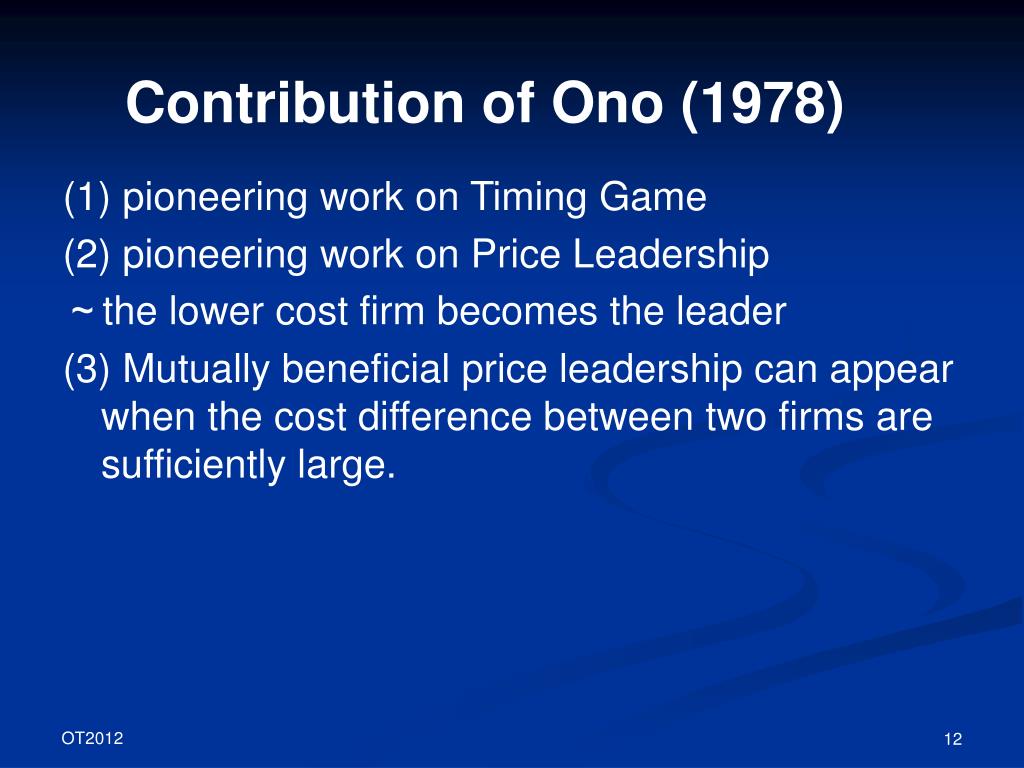 Contribution of Ono (1978)

(1) pioneering work on Timing Game

(2) pioneering work on Price Leadership

~ the lower cost firm becomes the leader

(3) Mutually beneficial price leadership can appear when the cost difference between two firms are sufficiently large.

OT2012

12